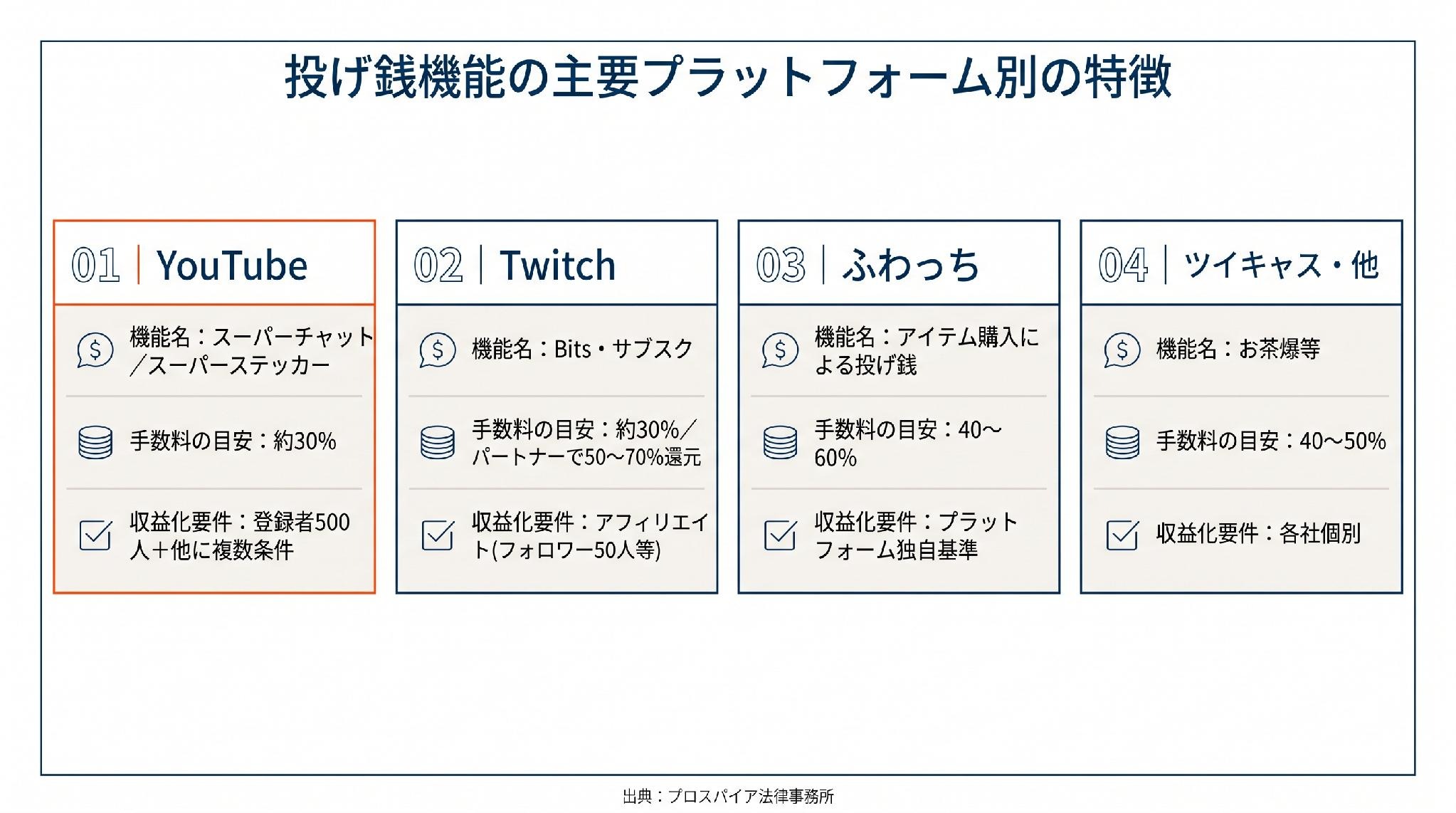 投げ銭機能の主要プラットフォーム別の特徴

01 | YouTube

機能名：スーパーチャット／スーパーステッカー

手数料の目安：約30%

収益化要件：登録者500人＋他に複数条件

02 | Twitch

機能名：Bits・サブスク

手数料の目安：約30%／パートナーで50〜70%還元

収益化要件：アフィリエイト(フォロワー50人等)

03 | ふわっち

機能名：アイテム購入による投げ銭

手数料の目安：40〜60%

収益化要件：プラットフォーム独自基準

04 | ツイキャス・他

機能名：お茶爆等

手数料の目安：40〜50%

収益化要件：各社個別

出典：プロスパイア法律事務所